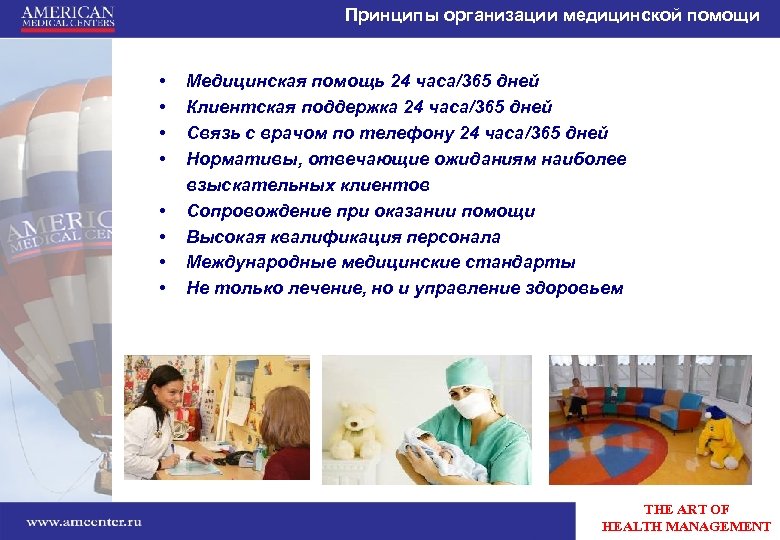 AMERICAN MEDICAL CENTERS

Принципы организации медицинской помощи

• Медицинская помощь 24 часа/365 дней
• Клиентская поддержка 24 часа/365 дней
• Связь с врачом по телефону 24 часа/365 дней
• Нормативы, отвечающие ожиданиям наиболее взыскательных клиентов
• Сопровождение при оказании помощи
• Высокая квалификация персонала
• Международные медицинские стандарты
• Не только лечение, но и управление здоровьем

AMERICAN MEDICAL CENTERS

www.amcenter.ru

THE ART OF HEALTH MANAGEMENT